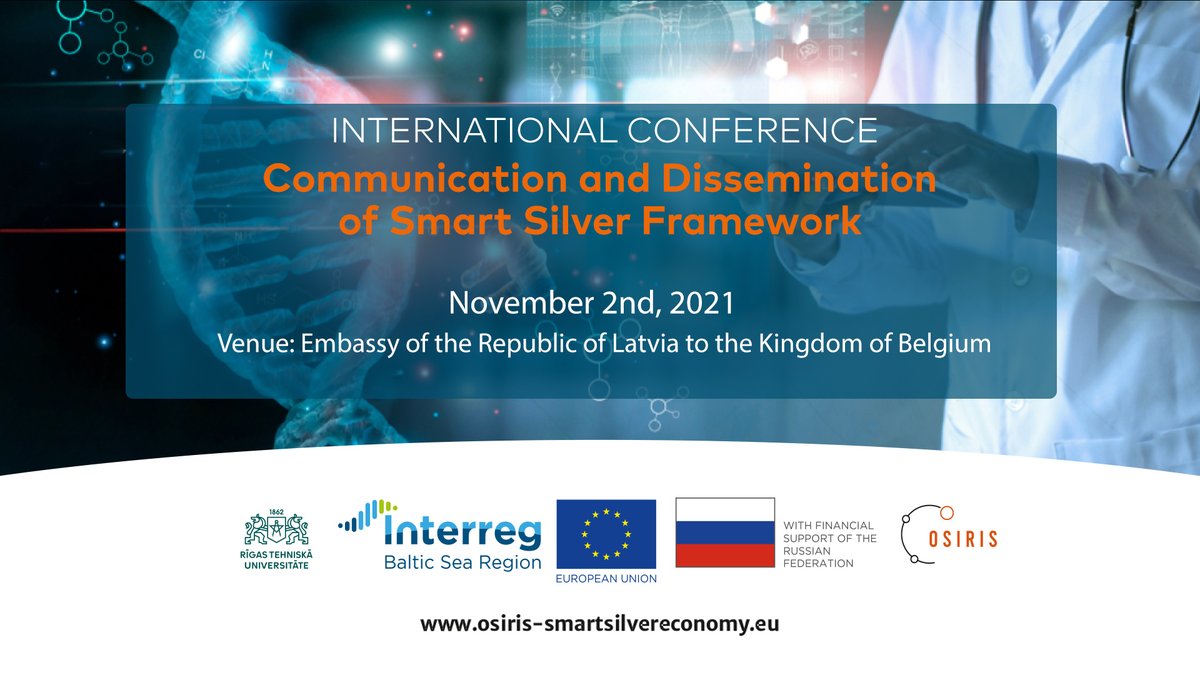 INTERNATIONAL CONFERENCE
Communication and Dissemination of Smart Silver Framework

November 2nd, 2021
Venue: Embassy of the Republic of Latvia to the Kingdom of Belgium

1862
RĪGAS TEHNISKĀ UNIVERSITĀTE

Interreg
Baltic Sea Region

EUROPEAN UNION

WITH FINANCIAL SUPPORT OF THE RUSSIAN FEDERATION

OSIRIS

www.osiris-smartsilvereconomy.eu